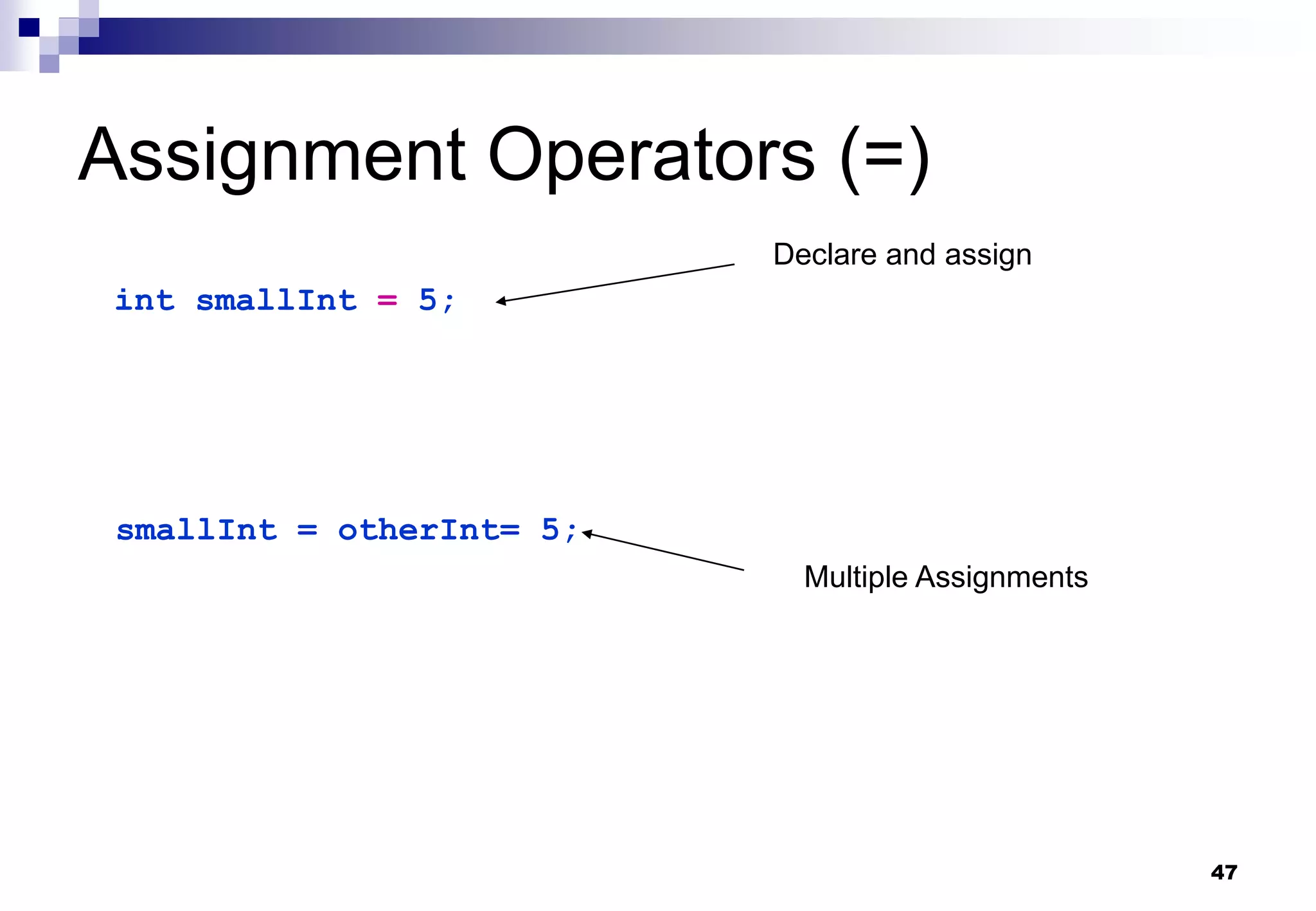 Assignment Operators (=)

Declare and assign

int smallInt = 5;

smallInt = otherInt= 5;

Multiple Assignments

47